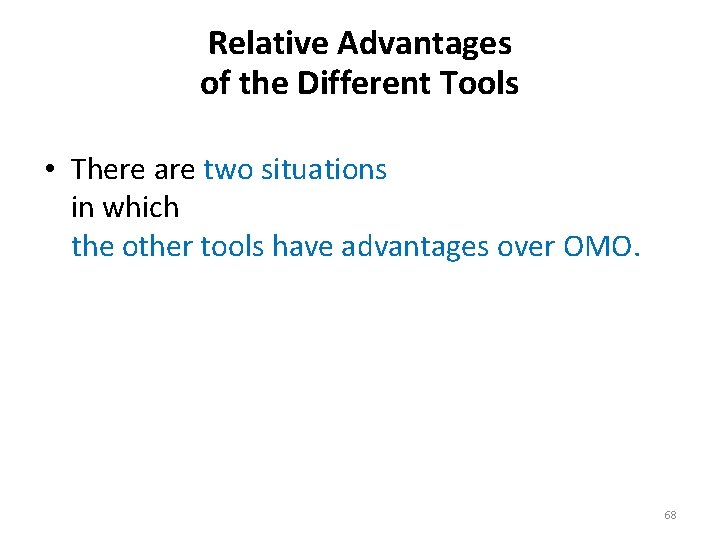 Relative Advantages of the Different Tools

• There are two situations in which the other tools have advantages over OMO.

68